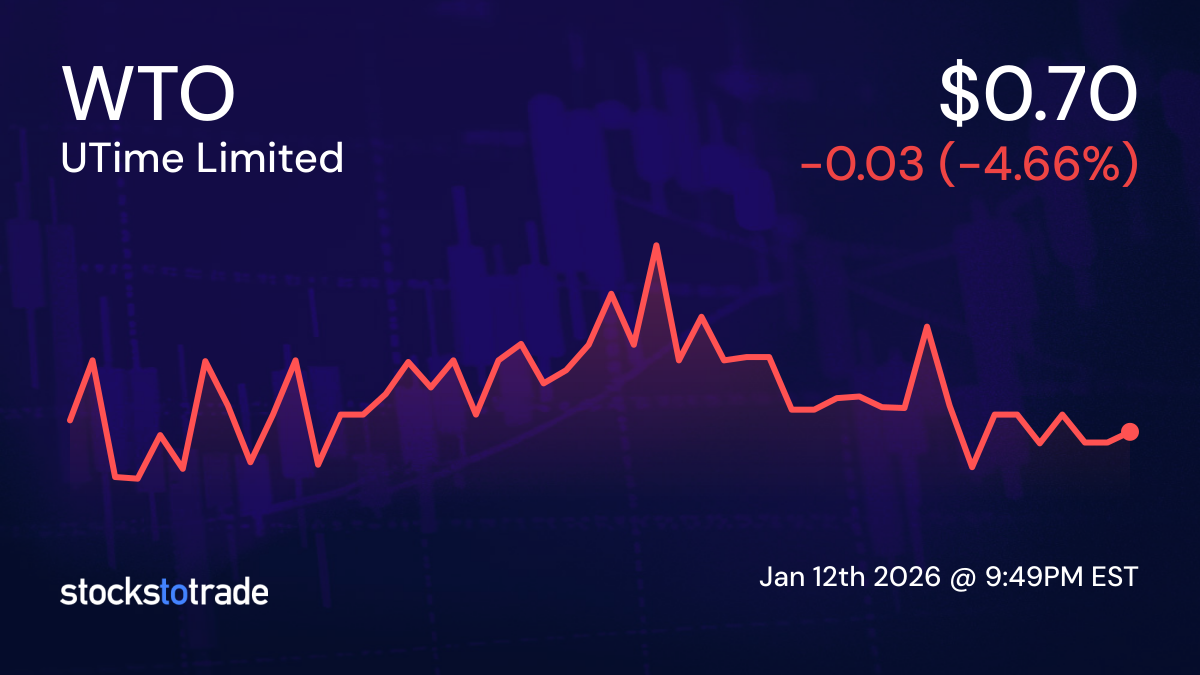 WTO
UTime Limited

$0.70
-0.03 (-4.66%)

stockstotrade

Jan 12th 2026 @ 9:49PM EST